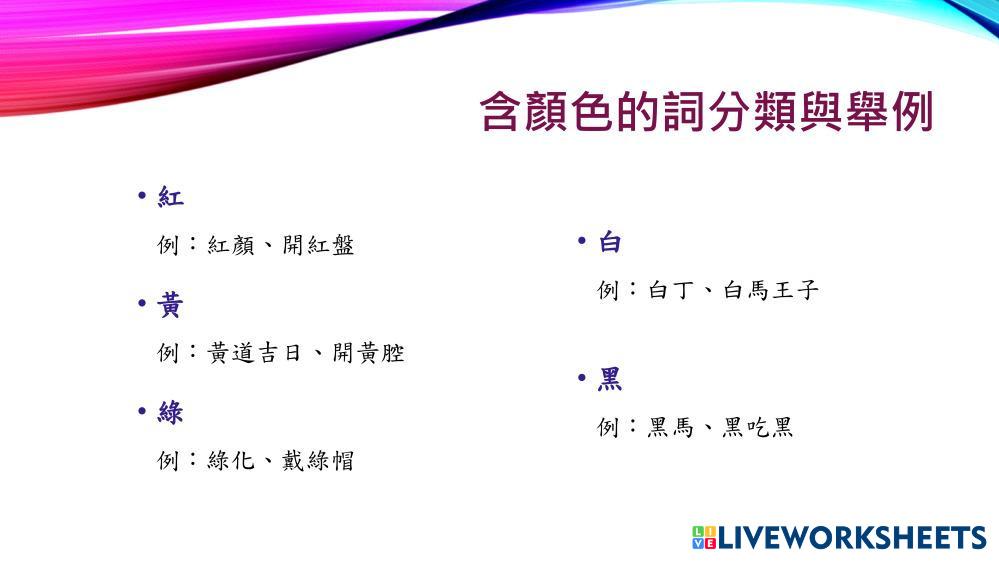 含顏色的詞分類與舉例

• 紅

例：紅顏、開紅盤

• 黃

例：黃道吉日、開黃腔

• 綠

例：綠化、戴綠帽

• 白

例：白丁、白馬王子

• 黑

例：黑馬、黑吃黑

LIVEWORKSHEETS